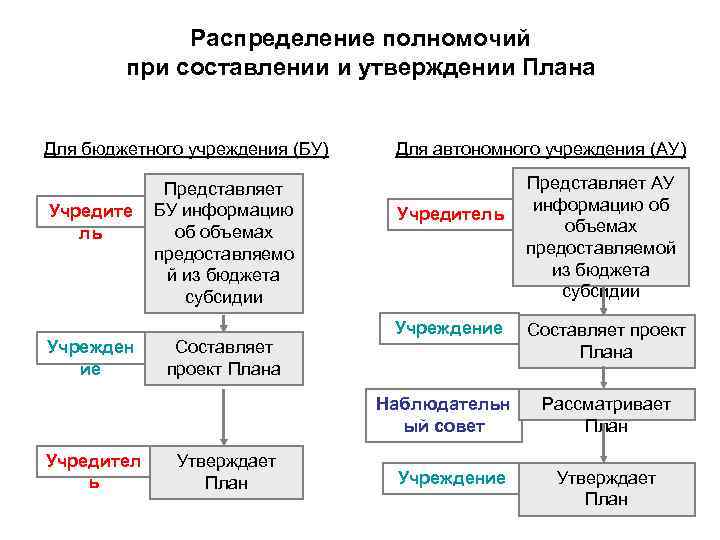 Распределение полномочий при составлении и утверждении Плана

Для бюджетного учреждения (БУ)

Учредитель

Представляет БУ информацию об объемах предоставляемой из бюджета субсидии

Учреждение

Составляет проект Плана

Учредитель

Утверждает План

Для автономного учреждения (АУ)

Учредитель

Представляет АУ информацию об объемах предоставляемой из бюджета субсидии

Учреждение

Составляет проект Плана

Наблюдательный совет

Рассматривает План

Учреждение

Утверждает План